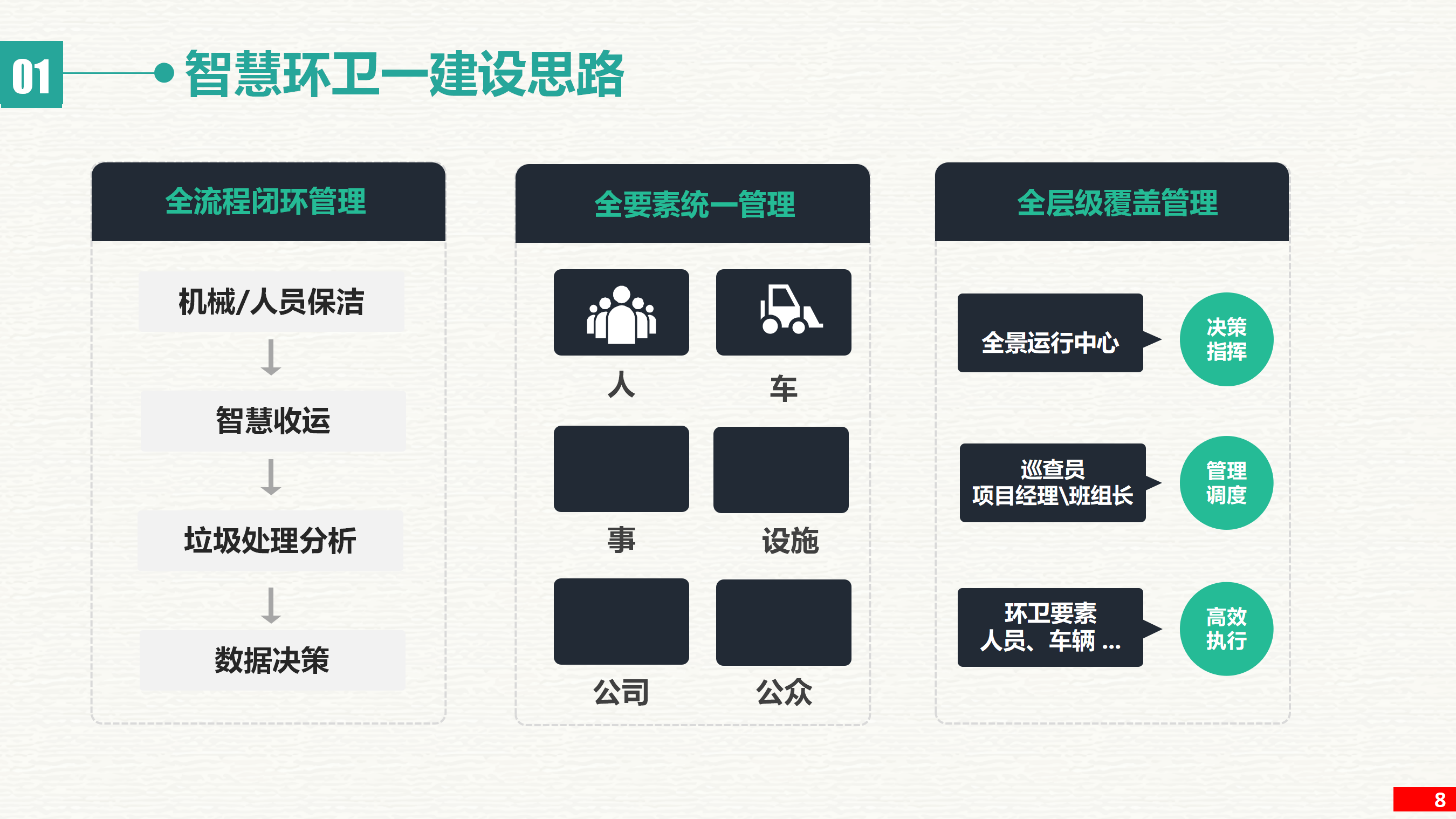 01

智慧环卫—建设思路

全流程闭环管理

机械/人员保洁

智慧收运

垃圾处理分析

数据决策

全要素统一管理

人

车

事

设施

公司

公众

全层级覆盖管理

全景运行中心

决策指挥

巡查员
项目经理\班组长

管理调度

环卫要素
人员、车辆 ...

高效执行

8